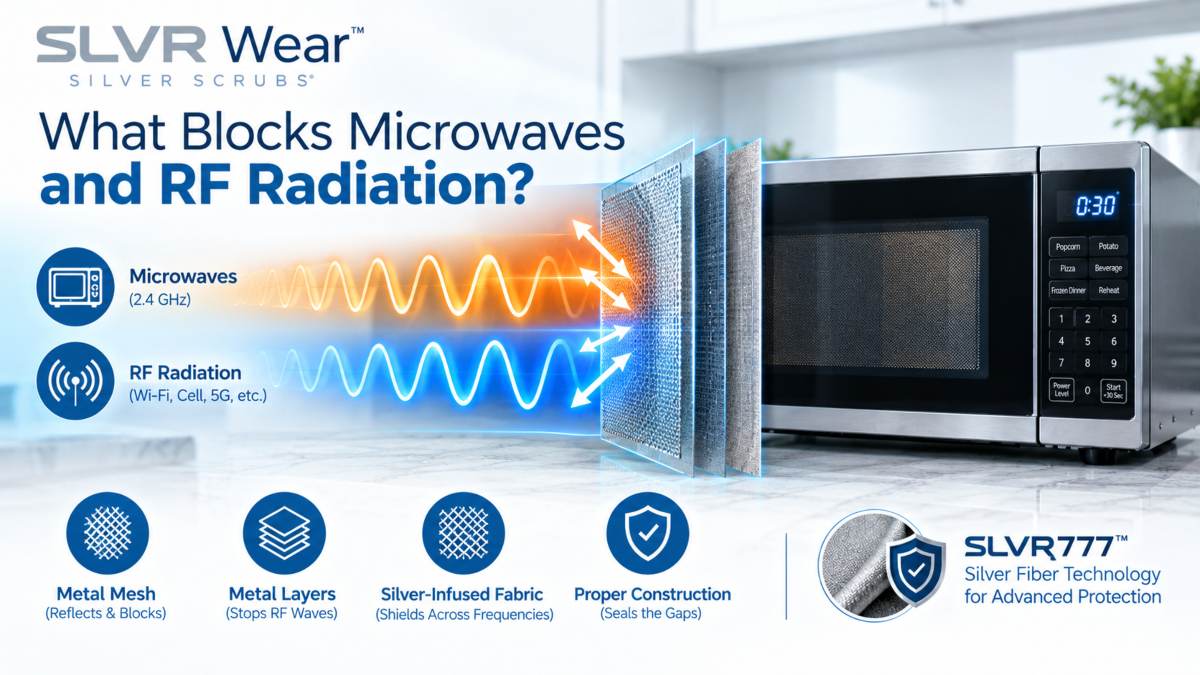 SLVR Wear™
SILVER SCRUBS®

What Blocks Microwaves and RF Radiation?

Microwaves
(2.4 GHz)

RF Radiation
(Wi-Fi, Cell, 5G, etc.)

0:30

Popcorn
Potato
Pizza
Beverage
Frozen Dinner
Reheat
1
2
3
4
5
6
7
8
9
Power Level
0
Start +30 Sec

Metal Mesh
(Reflects & Blocks)

Metal Layers
(Stops RF Waves)

Silver-Infused Fabric
(Shields Across Frequencies)

Proper Construction
(Seals the Gaps)

SLVR777™
Silver Fiber Technology for Advanced Protection